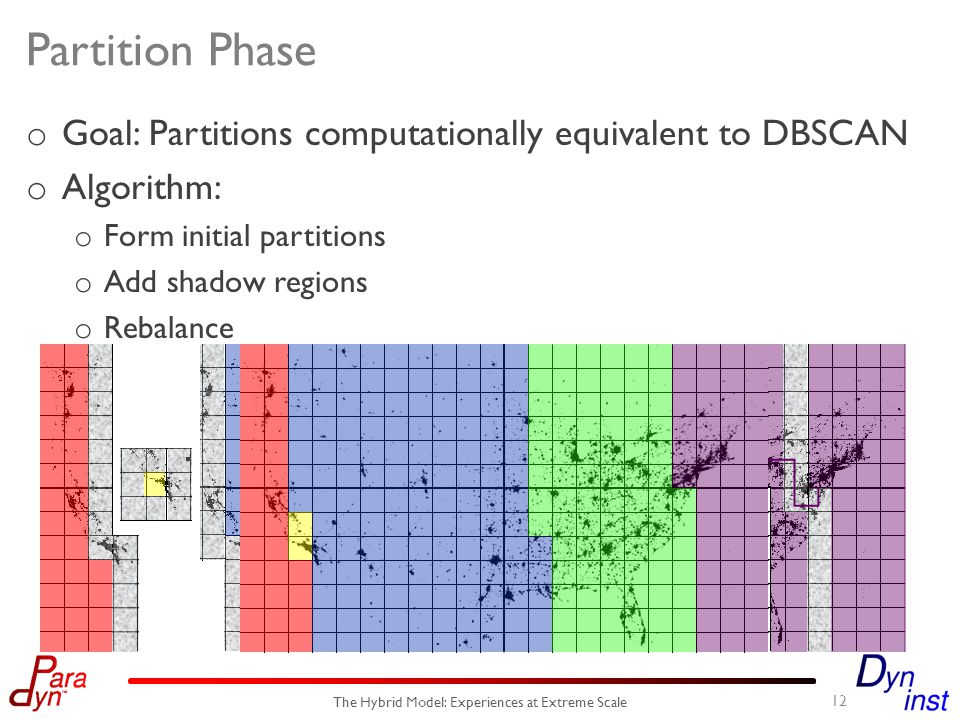 Partition Phase

o Goal: Partitions computationally equivalent to DBSCAN
o Algorithm:
o Form initial partitions
o Add shadow regions
o Rebalance

Para dyn

The Hybrid Model: Experiences at Extreme Scale

12

Dyn inst